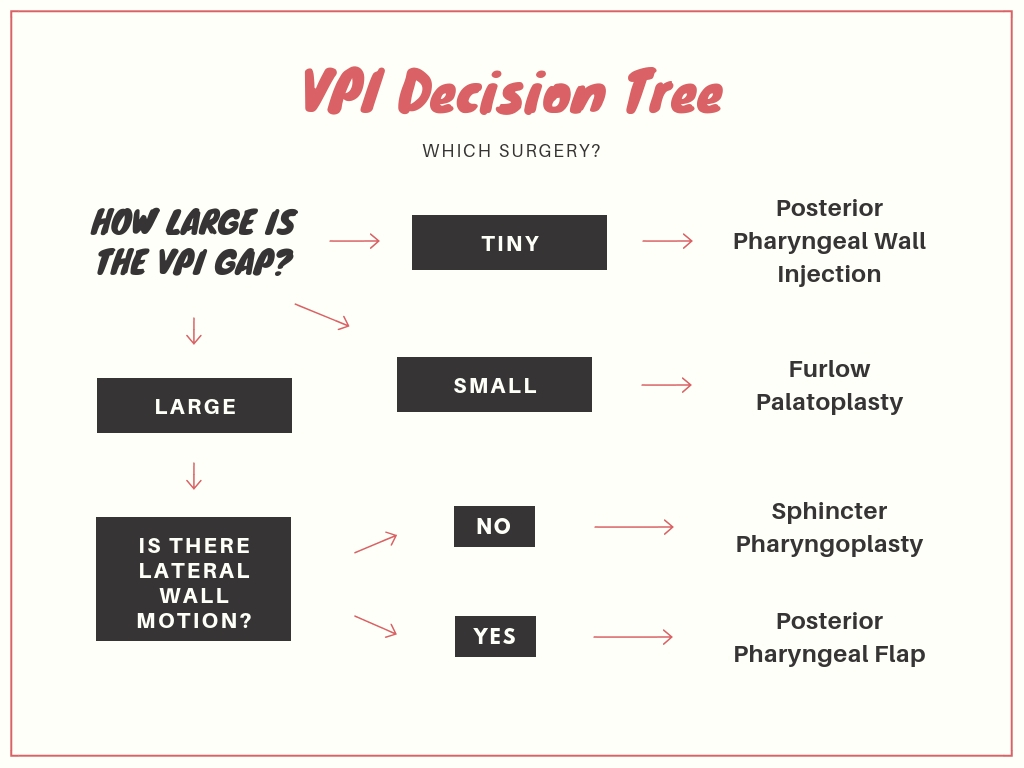 VPI Decision Tree

WHICH SURGERY?

HOW LARGE IS THE VPI GAP?

TINY

Posterior Pharyngeal Wall Injection

SMALL

Furlow Palatoplasty

LARGE

IS THERE LATERAL WALL MOTION?

NO

Sphincter Pharyngoplasty

YES

Posterior Pharyngeal Flap